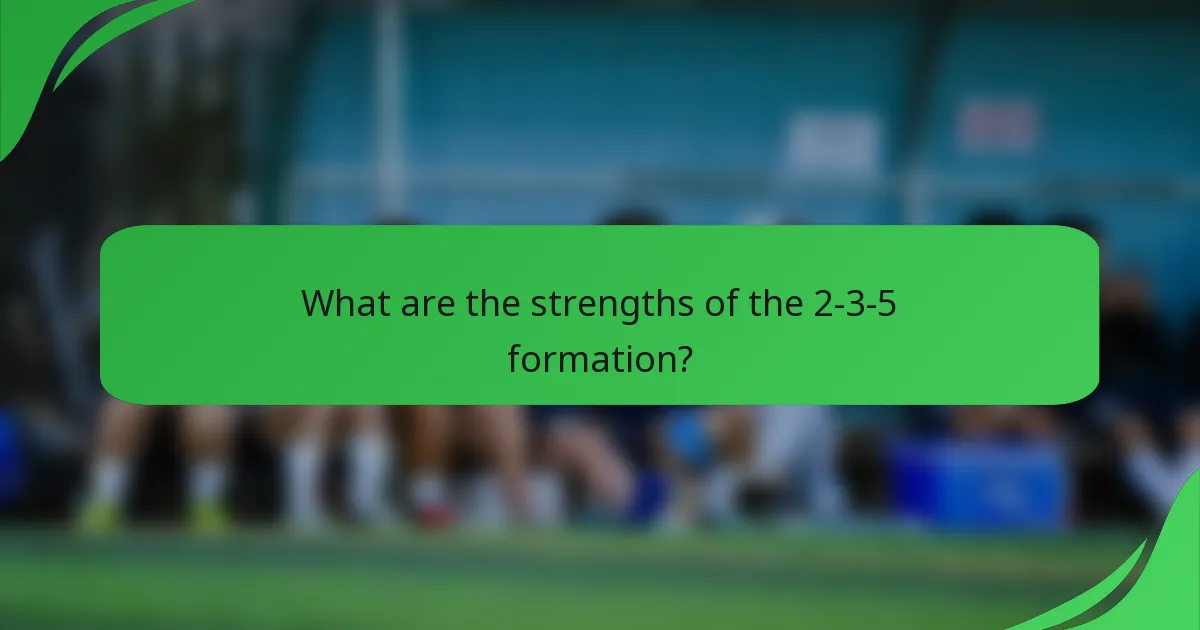 What are the strengths of the 2-3-5 formation?